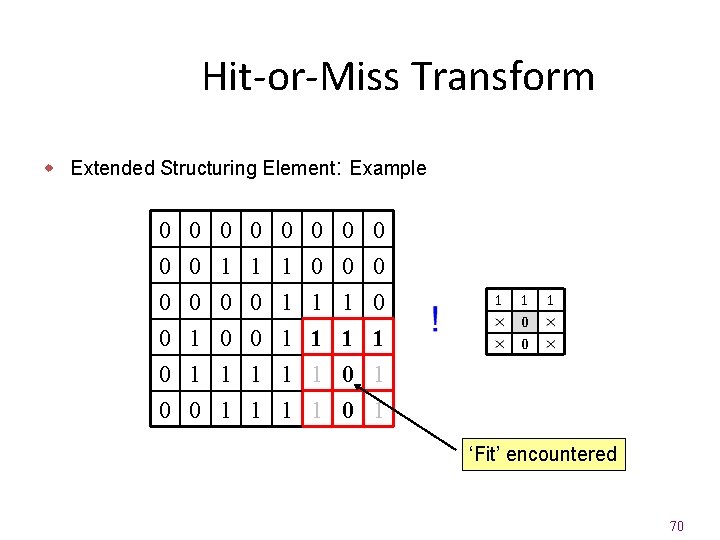 Hit-or-Miss Transform

Extended Structuring Element: Example

| 0 | 0 | 0 | 0 | 0 | 0 | 0 | 0 |
|---|---|---|---|---|---|---|---|
| 0 | 0 | 1 | 1 | 1 | 0 | 0 | 0 |
| 0 | 0 | 0 | 0 | 1 | 1 | 1 | 0 |
| 0 | 1 | 0 | 0 | 1 | 1 | 1 | 1 |
| 0 | 1 | 1 | 1 | 1 | 1 | 0 | 1 |
| 0 | 0 | 1 | 1 | 1 | 1 | 0 | 1 |

!

| 1 | 1 | 1 |
|---|---|---|
| × | 0 | × |
| × | 0 | × |

'Fit' encountered

70